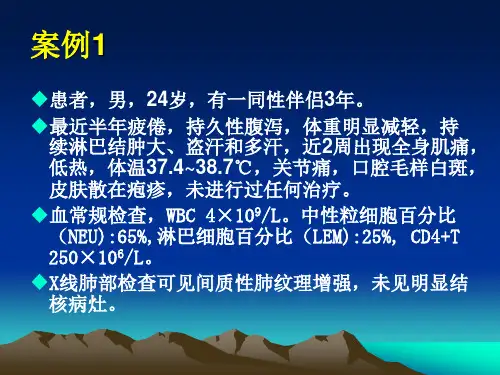 案例1

◆患者，男，24岁，有一同性伴侣3年。

◆最近半年疲倦，持久性腹泻，体重明显减轻，持续淋巴结肿大、盗汗和多汗，近2周出现全身肌痛，低热，体温37.4~38.7℃，关节痛，口腔毛样白斑，皮肤散在疱疹，未进行过任何治疗。

◆血常规检查，WBC $4\times10^9$/L。中性粒细胞百分比（NEU):65%,淋巴细胞百分比（LEM):25%, CD4+T $250\times10^6$/L。

◆X线肺部检查可见间质性肺纹理增强，未见明显结核病灶。